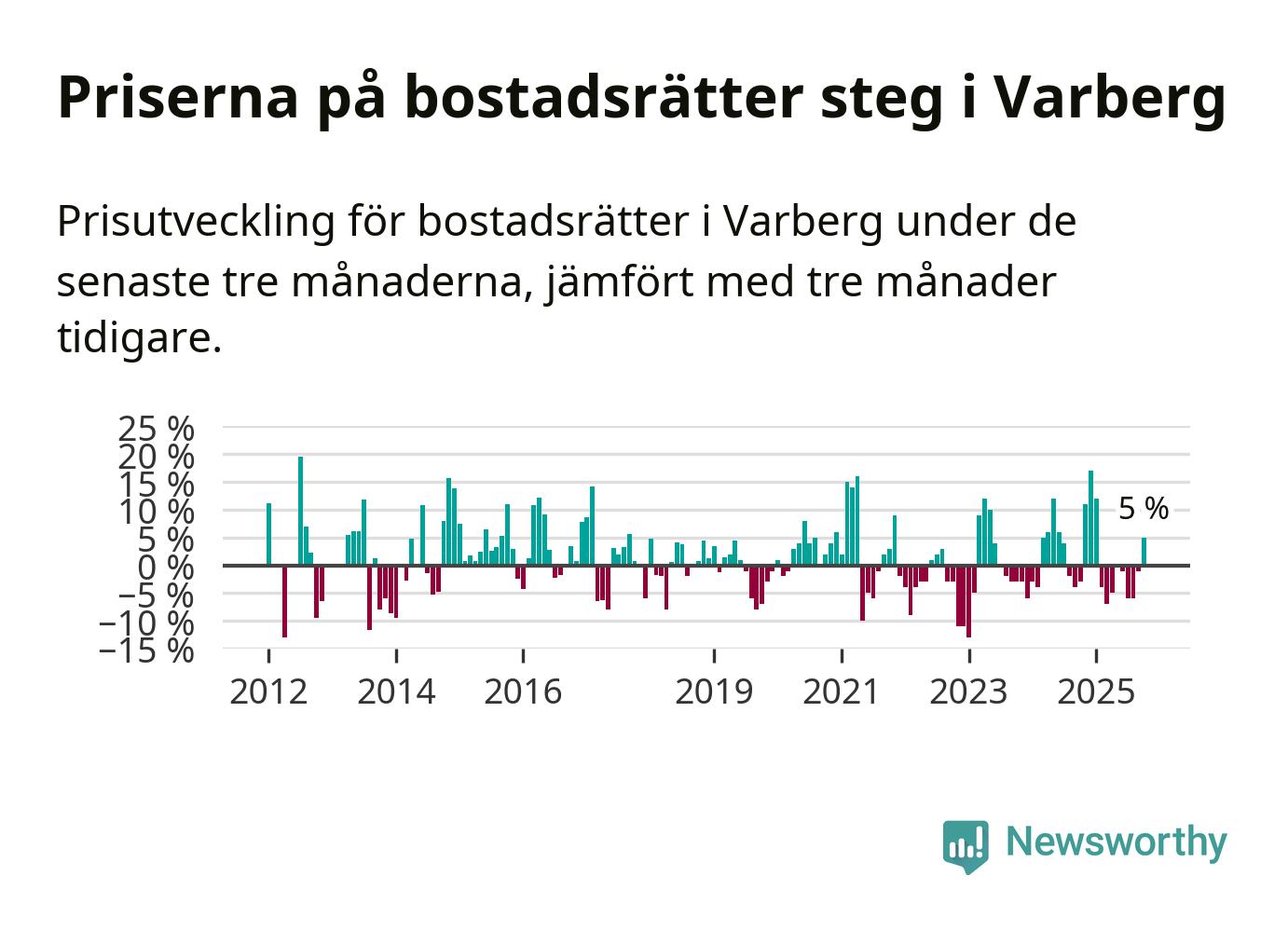 Priserna på bostadsrätter steg i Varberg

Prisutveckling för bostadsrätter i Varberg under de senaste tre månaderna, jämfört med tre månader tidigare.

25 %
20 %
15 %
10 %
5 %
0 %
−5 %
−10 %
−15 %

5 %

2012
2014
2016
2019
2021
2023
2025

Newsworthy